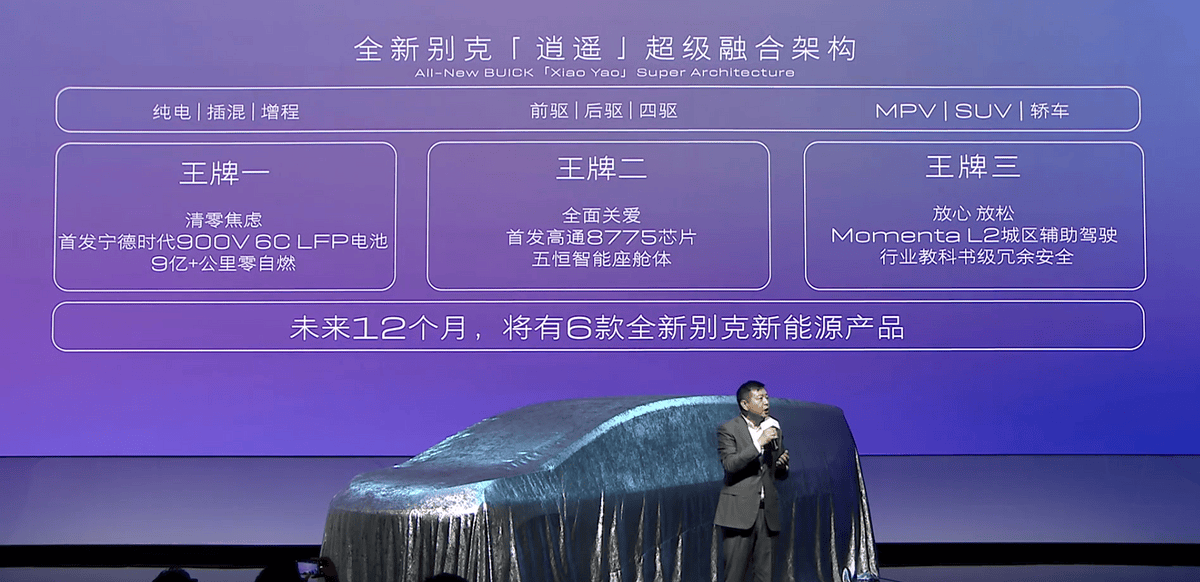 全新别克「逍遥」超级融合架构
All-New BUICK「Xiao Yao」Super Architecture

纯电 | 插混 | 增程

前驱 | 后驱 | 四驱

MPV | SUV | 轿车

王牌一

清零焦虑
首发宁德时代900V 6C LFP电池
9亿+公里零自燃

王牌二

全面关爱
首发高通8775芯片
五恒智能座舱体

王牌三

放心 放松
Momenta L2城区辅助驾驶
行业教科书级冗余安全

未来12个月，将有6款全新别克新能源产品